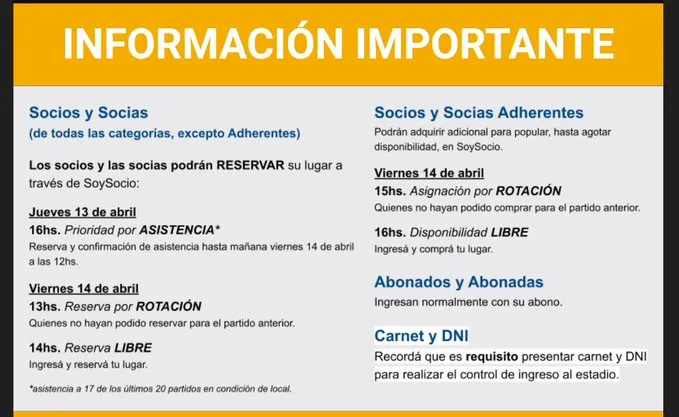 INFORMACIÓN IMPORTANTE

Socios y Socias
(de todas las categorías, excepto Adherentes)

Los socios y las socias podrán RESERVAR su lugar a través de SoySocio:

Jueves 13 de abril
16hs. Prioridad por ASISTENCIA*
Reserva y confirmación de asistencia hasta mañana viernes 14 de abril a las 12hs.

Viernes 14 de abril
13hs. Reserva por ROTACIÓN
Quienes no hayan podido reservar para el partido anterior.

14hs. Reserva LIBRE
Ingresá y reservá tu lugar.

*asistencia a 17 de los últimos 20 partidos en condición de local.

Socios y Socias Adherentes
Podrán adquirir adicional para popular, hasta agotar disponibilidad, en SoySocio.

Viernes 14 de abril
15hs. Asignación por ROTACIÓN
Quienes no hayan podido comprar para el partido anterior.

16hs. Disponibilidad LIBRE
Ingresá y comprá tu lugar.

Abonados y Abonadas
Ingresan normalmente con su abono.

Carnet y DNI
Recordá que es requisito presentar carnet y DNI para realizar el control de ingreso al estadio.